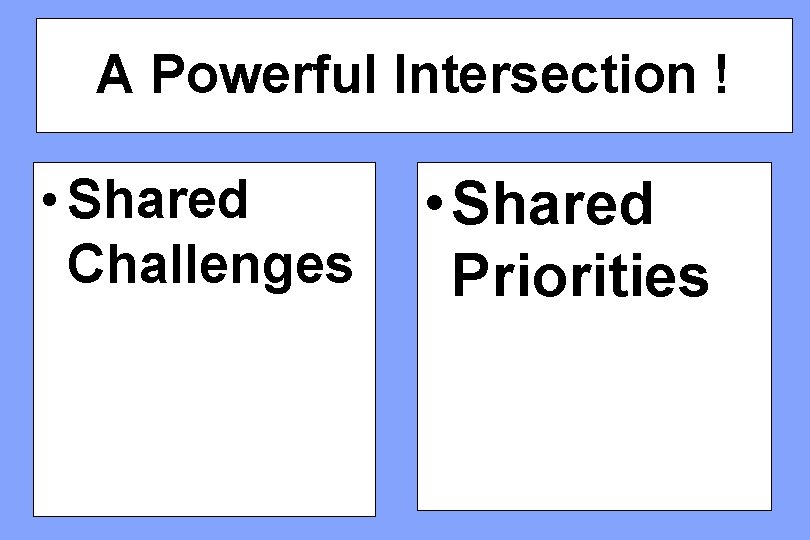 A Powerful Intersection !

• Shared Challenges

• Shared Priorities